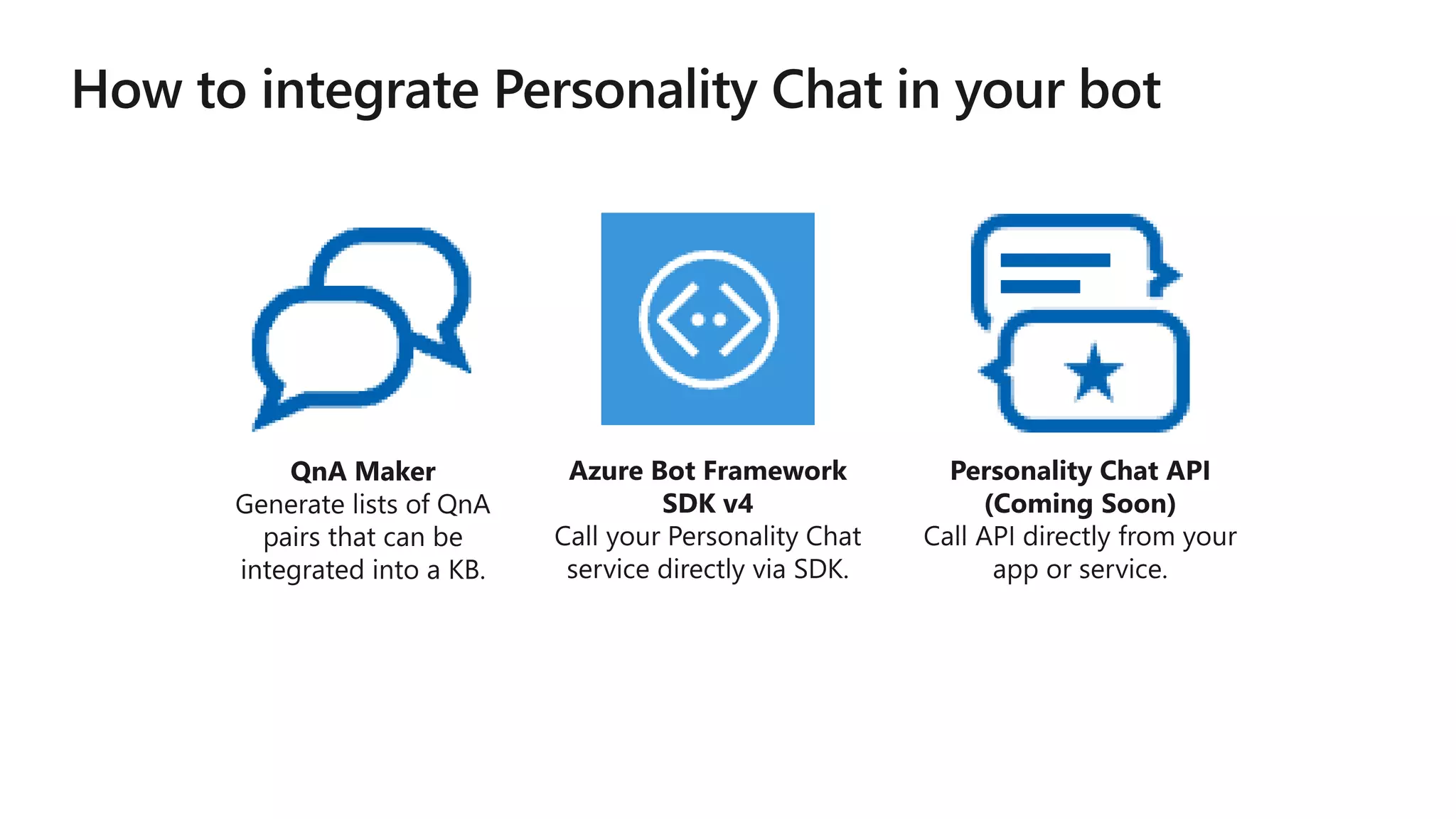 How to integrate Personality Chat in your bot

QnA Maker
Generate lists of QnA pairs that can be integrated into a KB.

Azure Bot Framework SDK v4
Call your Personality Chat service directly via SDK.

Personality Chat API (Coming Soon)
Call API directly from your app or service.